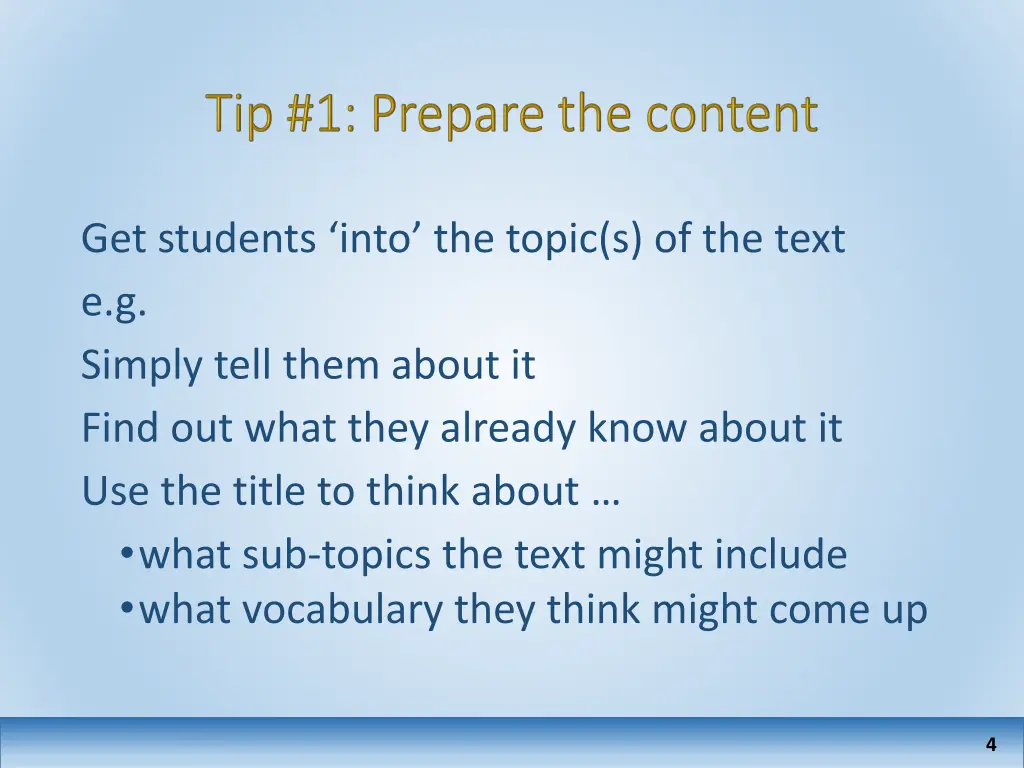 Tip #1: Prepare the content

Get students ‘into’ the topic(s) of the text
e.g.
Simply tell them about it
Find out what they already know about it
Use the title to think about …
• what sub-topics the text might include
• what vocabulary they think might come up

4